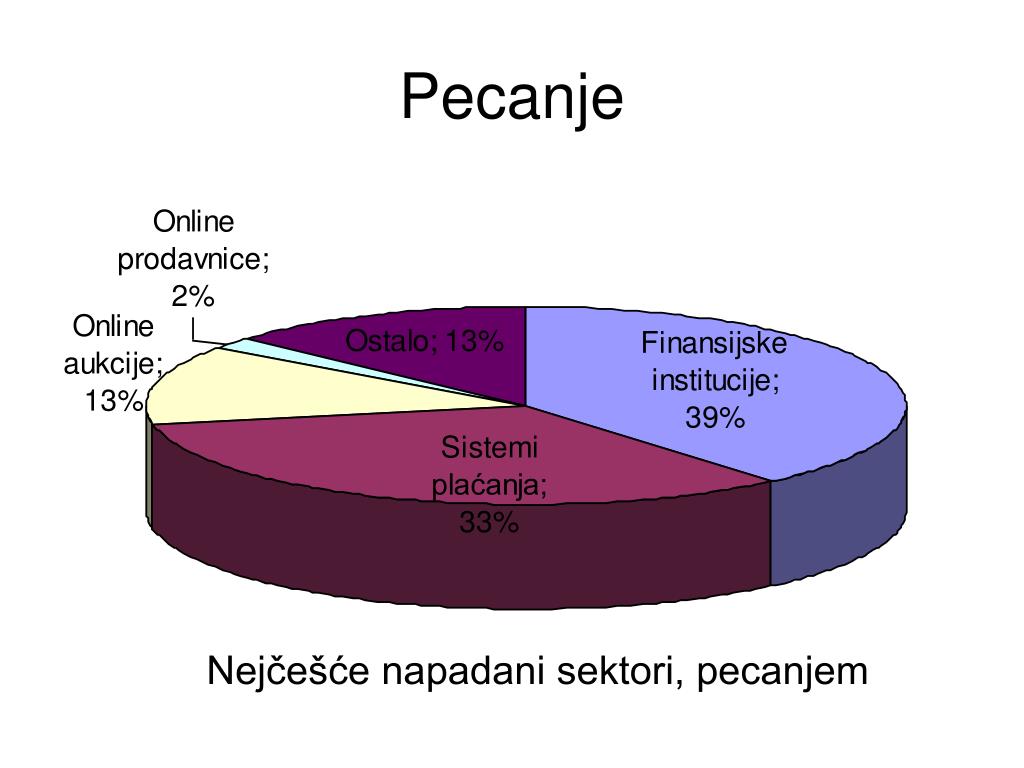 Pecanje

Online prodavnice; 2%

Online aukcije; 13%

Ostalo; 13%

Finansijske institucije; 39%

Sistemi plaćanja; 33%

Nejčešće napadani sektori, pecanjem